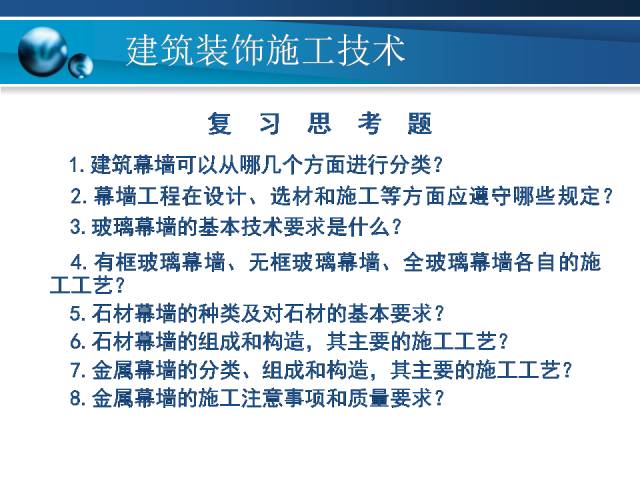 建筑装饰施工技术

复 习 思 考 题

1.建筑幕墙可以从哪几个方面进行分类？

2.幕墙工程在设计、选材和施工等方面应遵守哪些规定？

3.玻璃幕墙的基本技术要求是什么？

4.有框玻璃幕墙、无框玻璃幕墙、全玻璃幕墙各自的施工工艺？

5.石材幕墙的种类及对石材的基本要求？

6.石材幕墙的组成和构造，其主要的施工工艺？

7.金属幕墙的分类、组成和构造，其主要的施工工艺？

8.金属幕墙的施工注意事项和质量要求？